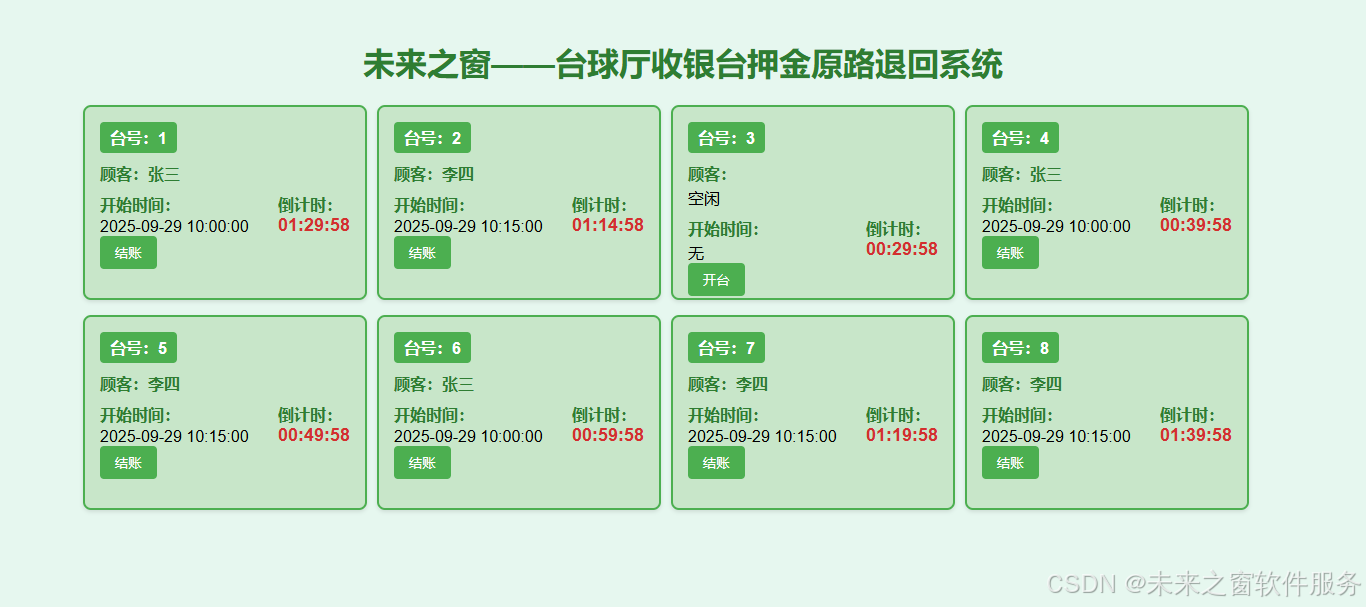 未来之窗——台球厅收银台押金原路退回系统

台号：1
顾客：张三
开始时间：
2025-09-29 10:00:00
倒计时：
01:29:58
结账

台号：2
顾客：李四
开始时间：
2025-09-29 10:15:00
倒计时：
01:14:58
结账

台号：3
顾客：
空闲
开始时间：
无
倒计时：
00:29:58
开台

台号：4
顾客：张三
开始时间：
2025-09-29 10:00:00
倒计时：
00:39:58
结账

台号：5
顾客：李四
开始时间：
2025-09-29 10:15:00
倒计时：
00:49:58
结账

台号：6
顾客：张三
开始时间：
2025-09-29 10:00:00
倒计时：
00:59:58
结账

台号：7
顾客：李四
开始时间：
2025-09-29 10:15:00
倒计时：
01:19:58
结账

台号：8
顾客：李四
开始时间：
2025-09-29 10:15:00
倒计时：
01:39:58
结账

CSDN @未来之窗软件服务